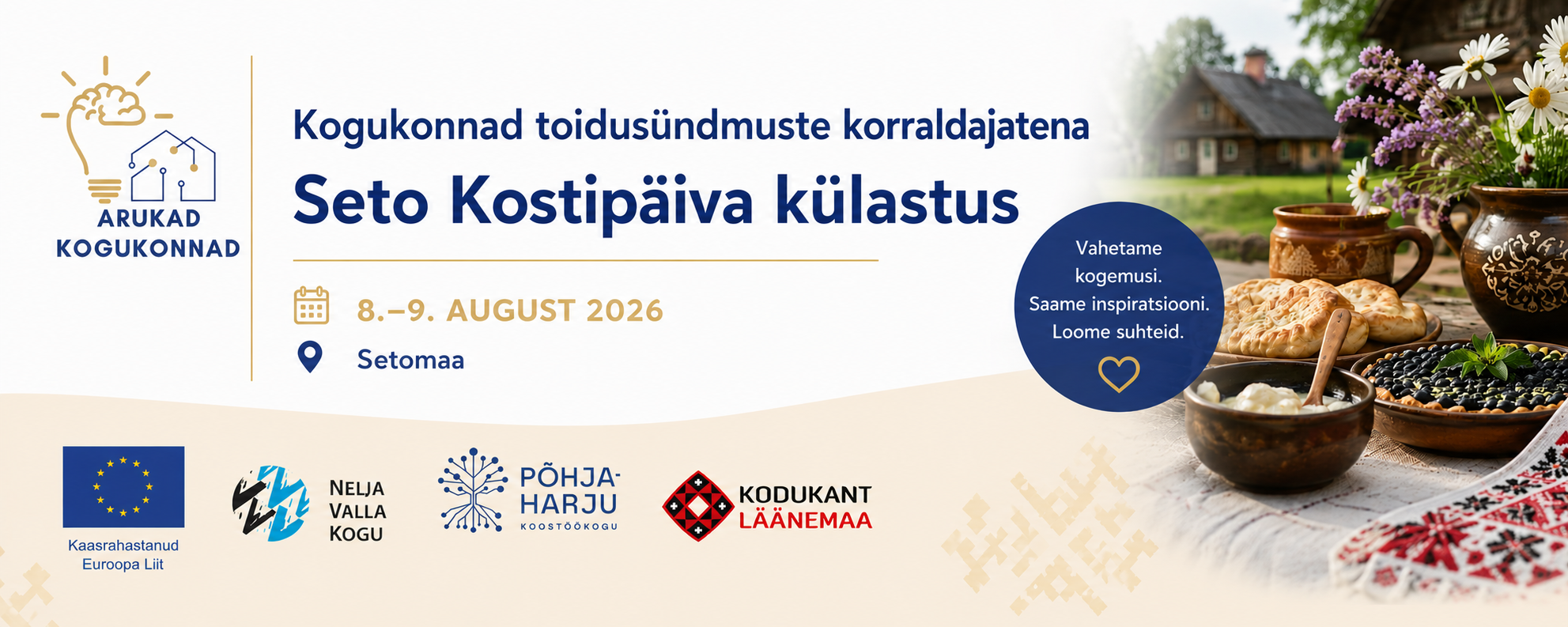 ARUKAD KOGUKONNAD

Kogukonnad toidusündmuste korraldajatena

Seto Kostipäiva külastus

8.–9. AUGUST 2026

Setomaa

Vahetame kogemusi. Saame inspiratsiooni. Loome suhteid.

Kaasrahastanud Euroopa Liit

NELJA VALLA KOGU

PÕHJA-HARJU KOOSTÖÖKOGU

KODUKANT LÄÄNEMAA